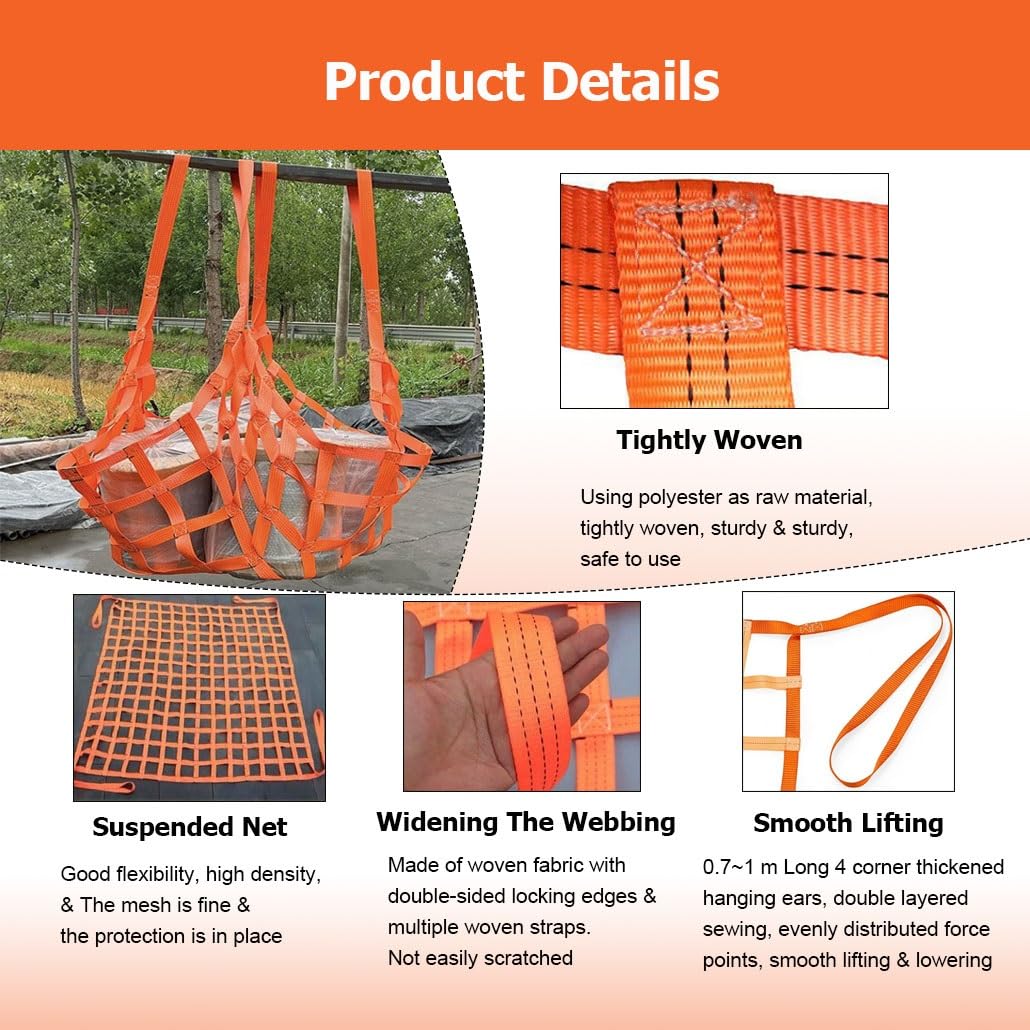 Product Details

Tightly Woven

Using polyester as raw material, tightly woven, sturdy & sturdy, safe to use

Suspended Net

Good flexibility, high density, & The mesh is fine & the protection is in place

Widening The Webbing

Made of woven fabric with double-sided locking edges & multiple woven straps. Not easily scratched

Smooth Lifting

0.7~1 m Long 4 corner thickened hanging ears, double layered sewing, evenly distributed force points, smooth lifting & lowering